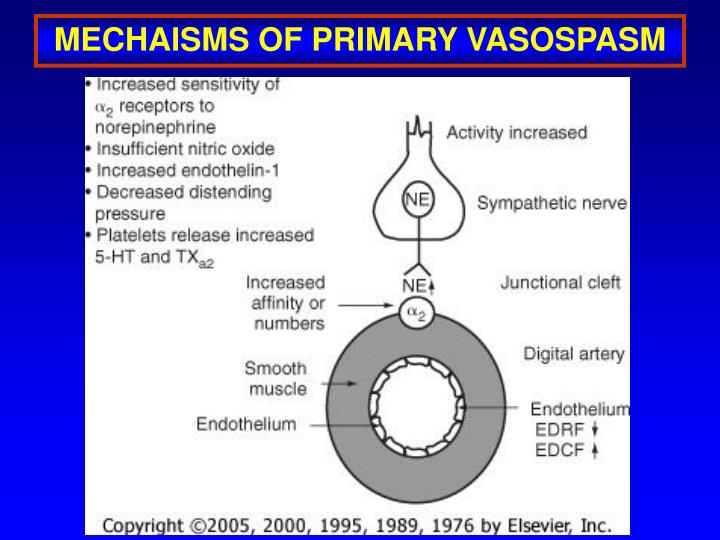 MECHAISMS OF PRIMARY VASOSPASM

• Increased sensitivity of $\alpha_2$ receptors to norepinephrine
• Insufficient nitric oxide
• Increased endothelin-1
• Decreased distending pressure
• Platelets release increased 5-HT and $TX_{a2}$

Activity increased

NE

Sympathetic nerve

NE↑

Junctional cleft

Increased affinity or numbers

$\alpha_2$

Digital artery

Smooth muscle

Endothelium

Endothelium
EDRF ↓
EDCF ↑

Copyright ©2005, 2000, 1995, 1989, 1976 by Elsevier, Inc.